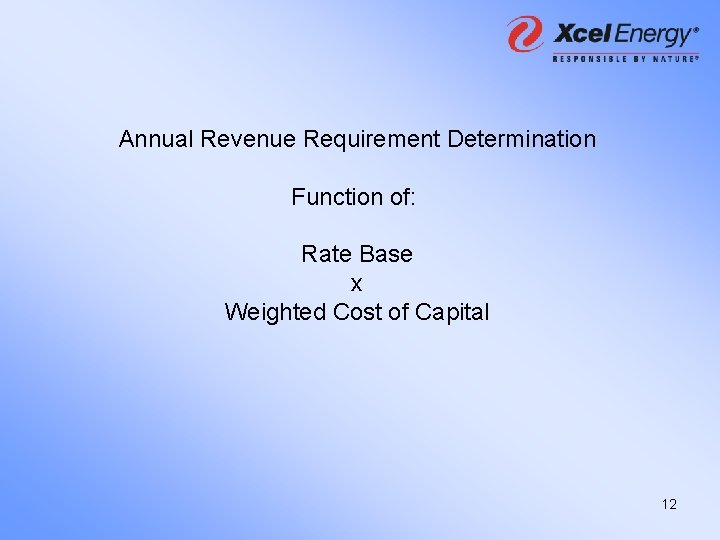 Xcel Energy®
RESPONSIBLE BY NATURE®

Annual Revenue Requirement Determination

Function of:

Rate Base
x
Weighted Cost of Capital

12